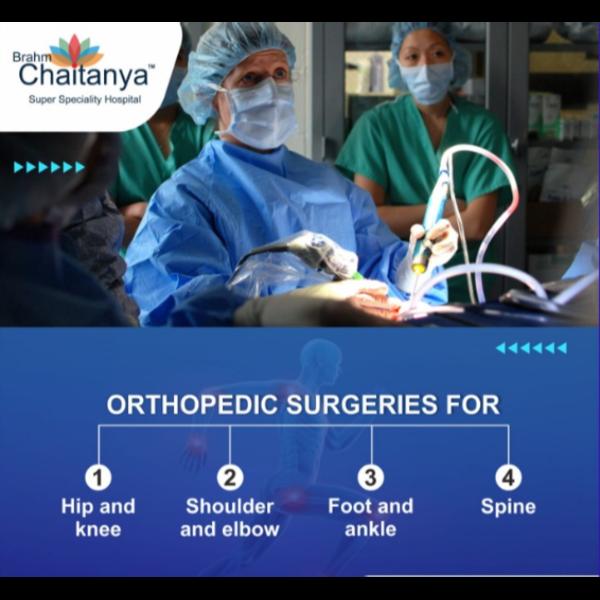 Brahm Chaitanya™
Super Speciality Hospital

ORTHOPEDIC SURGERIES FOR

1
Hip and knee

2
Shoulder and elbow

3
Foot and ankle

4
Spine